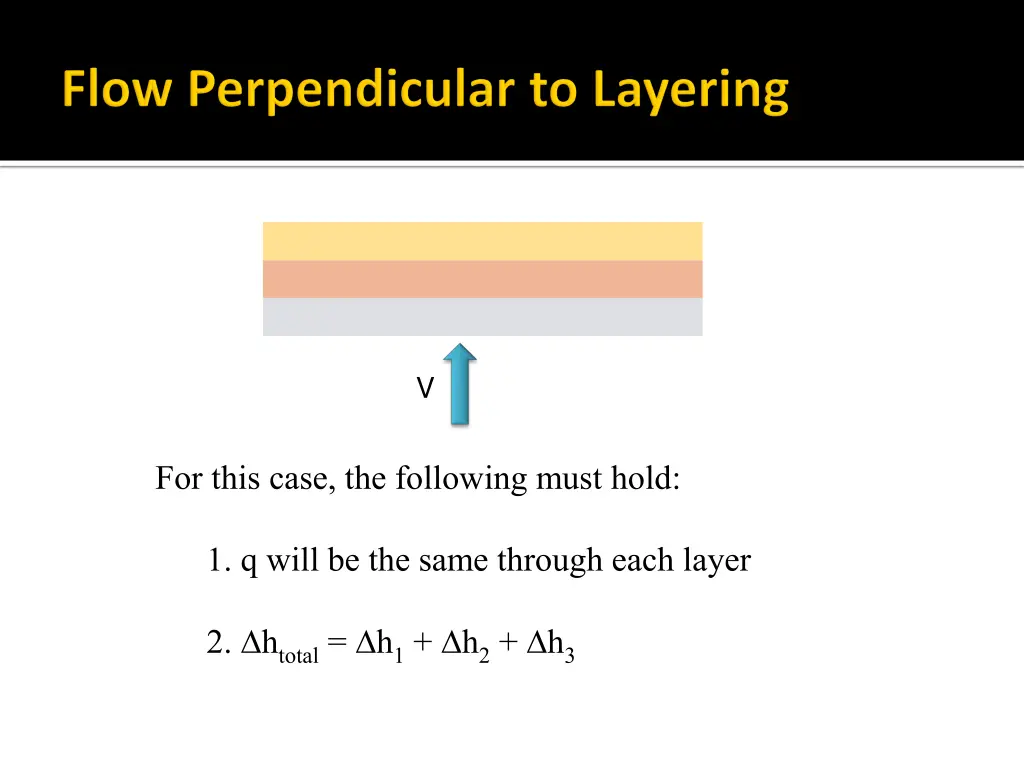 Flow Perpendicular to Layering

V

For this case, the following must hold:

1. q will be the same through each layer

2. $\Delta h_{total} = \Delta h_1 + \Delta h_2 + \Delta h_3$